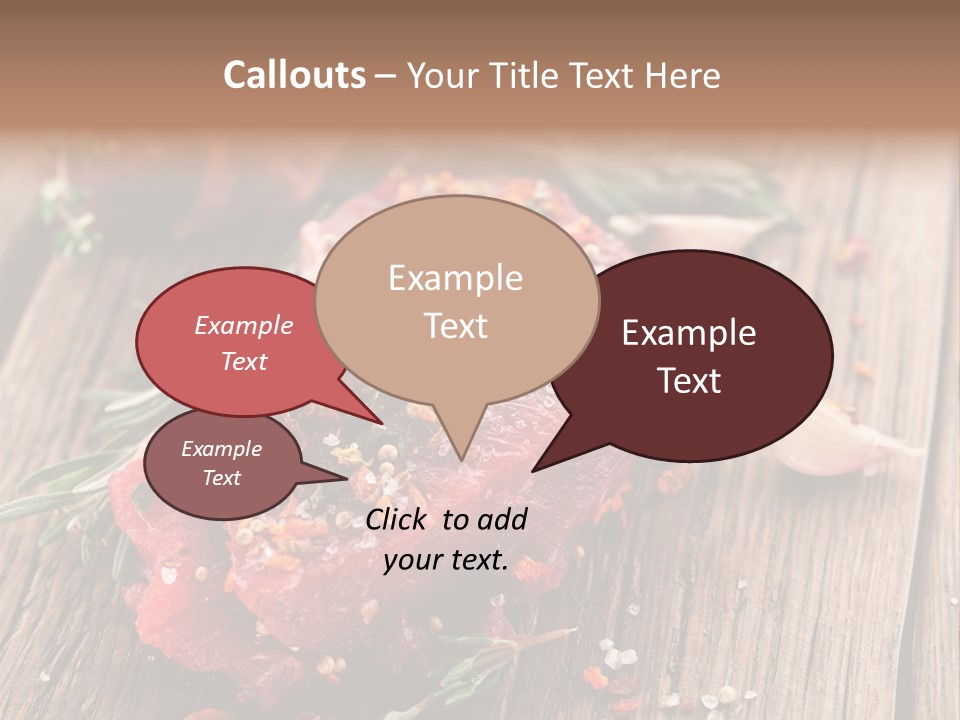 Callouts – Your Title Text Here

Example Text

Example Text

Example Text

Example Text

Click to add your text.